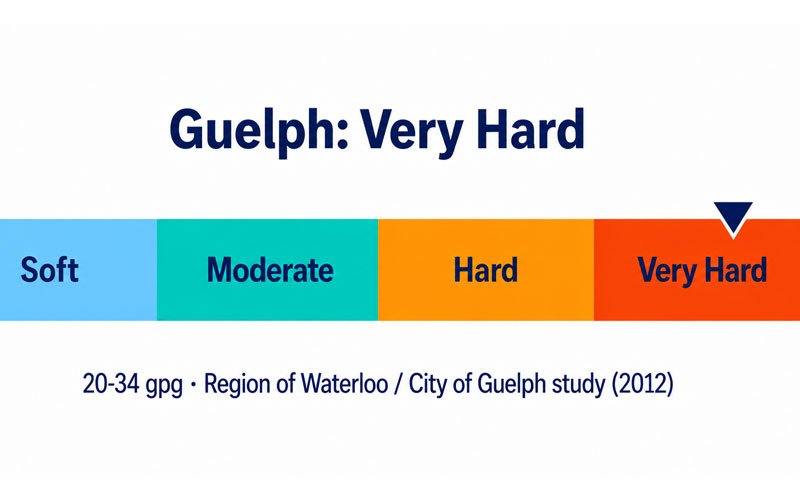 Guelph: Very Hard

Soft

Moderate

Hard

Very Hard

20-34 gpg · Region of Waterloo / City of Guelph study (2012)